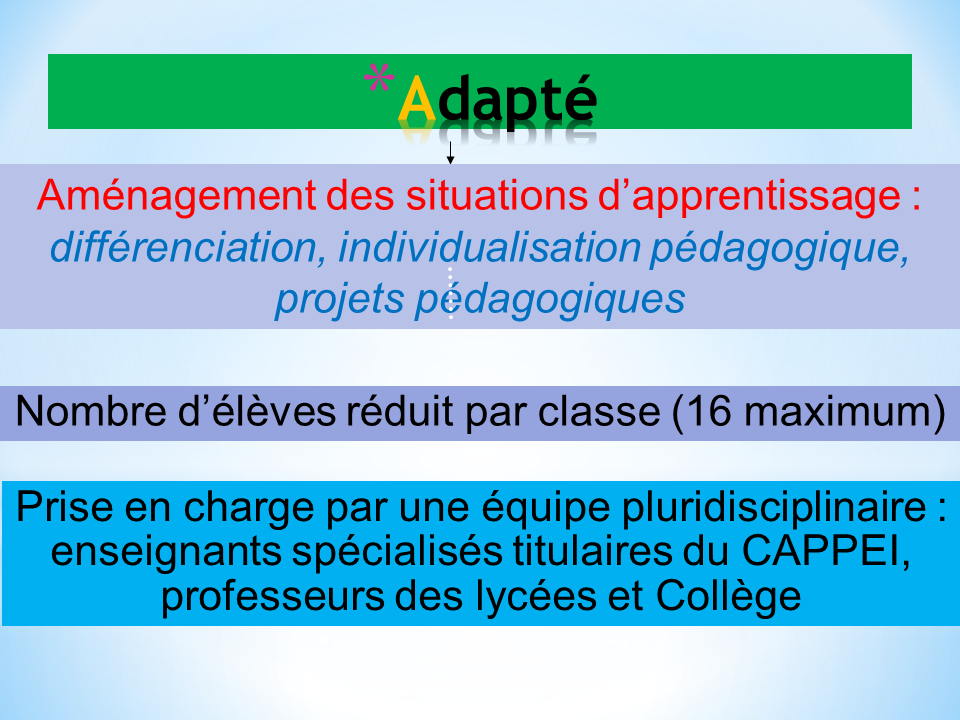 *Adapté

Aménagement des situations d’apprentissage : différenciation, individualisation pédagogique, projets pédagogiques

Nombre d’élèves réduit par classe (16 maximum)

Prise en charge par une équipe pluridisciplinaire : enseignants spécialisés titulaires du CAPPEI, professeurs des lycées et Collège